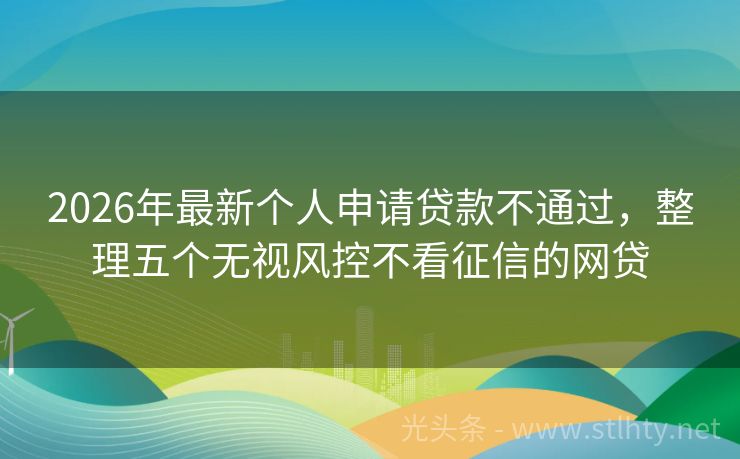 2026年最新个人申请贷款不通过，整理五个无视风控不看征信的网贷

光头条 - www.stlhty.net